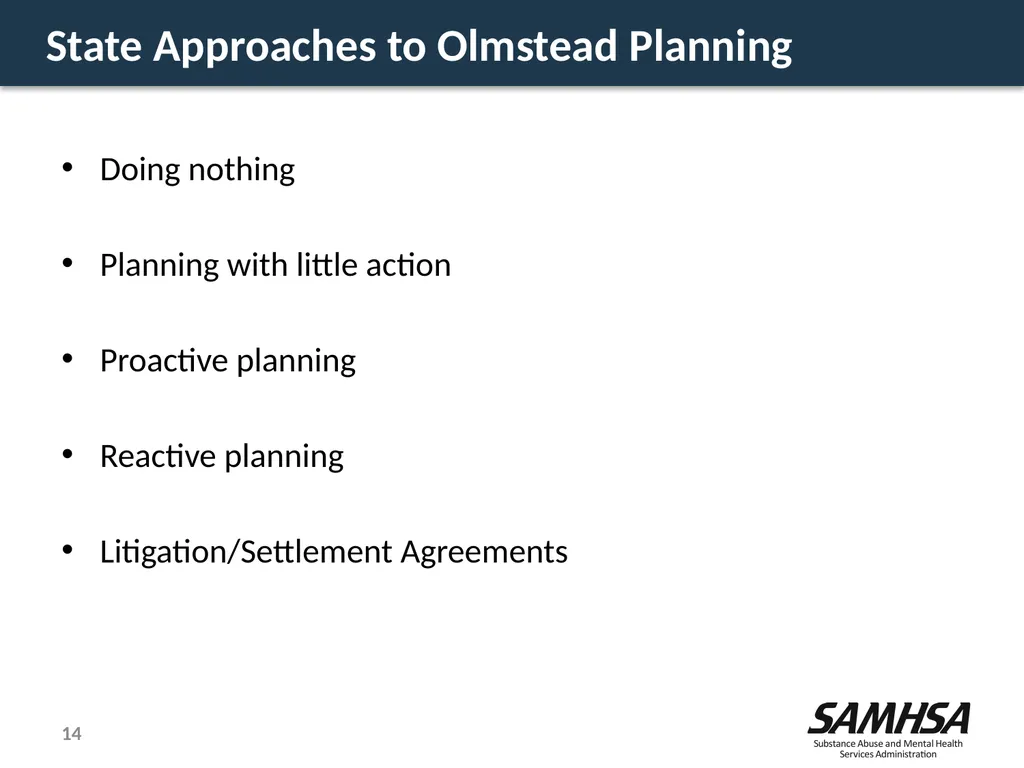 State Approaches to Olmstead Planning

• Doing nothing

• Planning with little action

• Proactive planning

• Reactive planning

• Litigation/Settlement Agreements

14

SAMHSA
Substance Abuse and Mental Health Services Administration